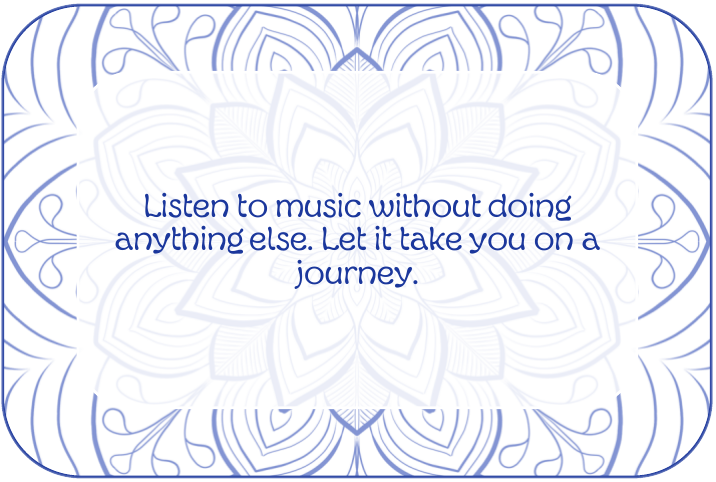 Listen to music without doing anything else. Let it take you on a journey.